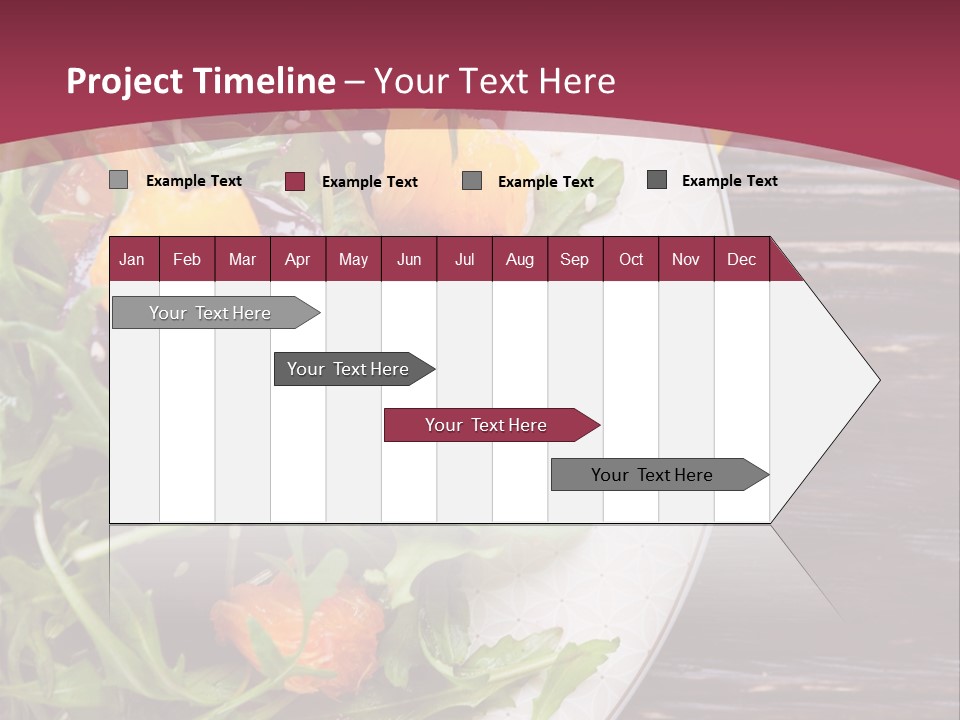 Project Timeline – Your Text Here

Example Text
Example Text
Example Text
Example Text

| Jan | Feb | Mar | Apr | May | Jun | Jul | Aug | Sep | Oct | Nov | Dec |
|---|---|---|---|---|---|---|---|---|---|---|---|

Your Text Here
Your Text Here
Your Text Here
Your Text Here